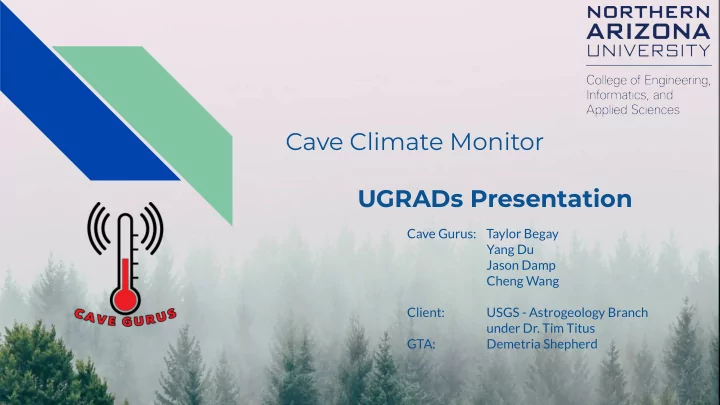 NORTHERN
ARIZONA
UNIVERSITY

College of Engineering, Informatics, and Applied Sciences

Cave Climate Monitor

UGRADs Presentation

CAVE GURUS

Cave Gurus: Taylor Begay
Yang Du
Jason Damp
Cheng Wang

Client: USGS - Astrogeology Branch under Dr. Tim Titus

GTA: Demetria Shepherd